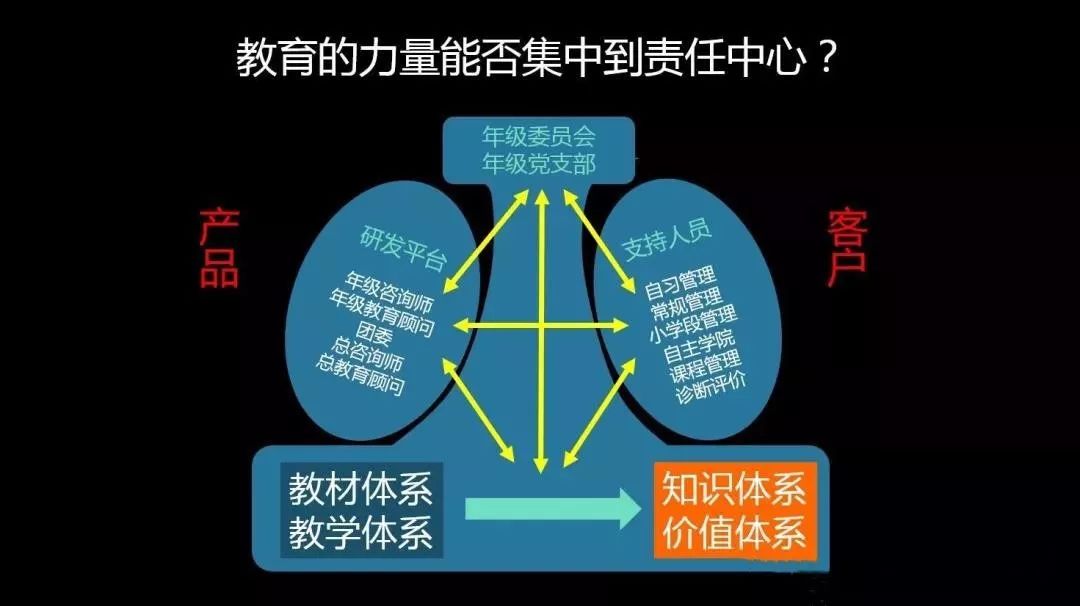 教育的力量能否集中到责任中心？

年级委员会
年级党支部

产品

研发平台

年级咨询师
年级教育顾问
团委
总咨询师
总教育顾问

支持人员

自习管理
常规管理
小学段管理
自主学院
课程管理
诊断评价

客户

教材体系
教学体系

知识体系
价值体系